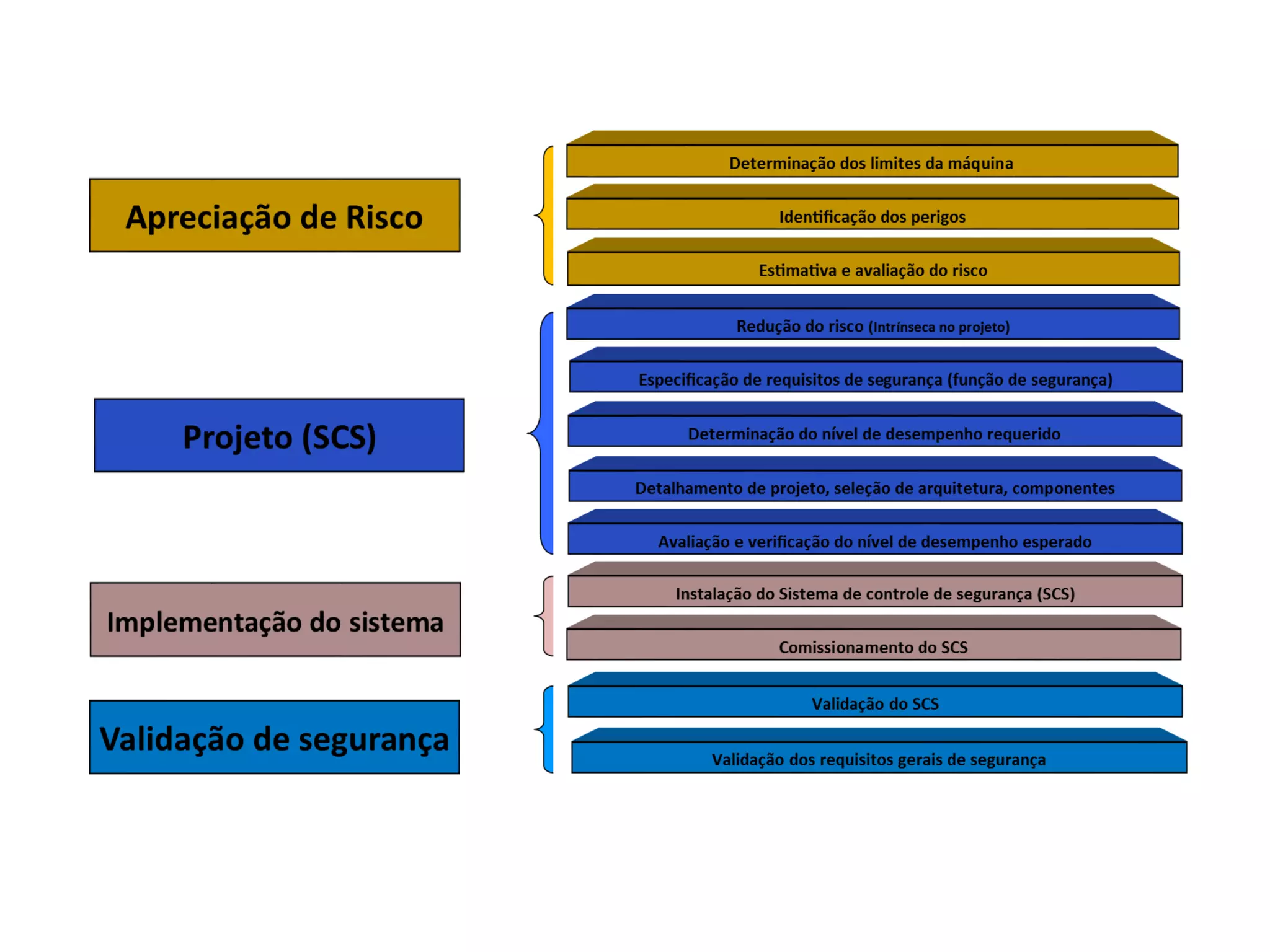 Apreciação de Risco

Determinação dos limites da máquina

Identificação dos perigos

Estimativa e avaliação do risco

Projeto (SCS)

Redução do risco (Intrínseca no projeto)

Especificação de requisitos de segurança (função de segurança)

Determinação do nível de desempenho requerido

Detalhamento de projeto, seleção de arquitetura, componentes

Avaliação e verificação do nível de desempenho esperado

Implementação do sistema

Instalação do Sistema de controle de segurança (SCS)

Comissionamento do SCS

Validação de segurança

Validação do SCS

Validação dos requisitos gerais de segurança